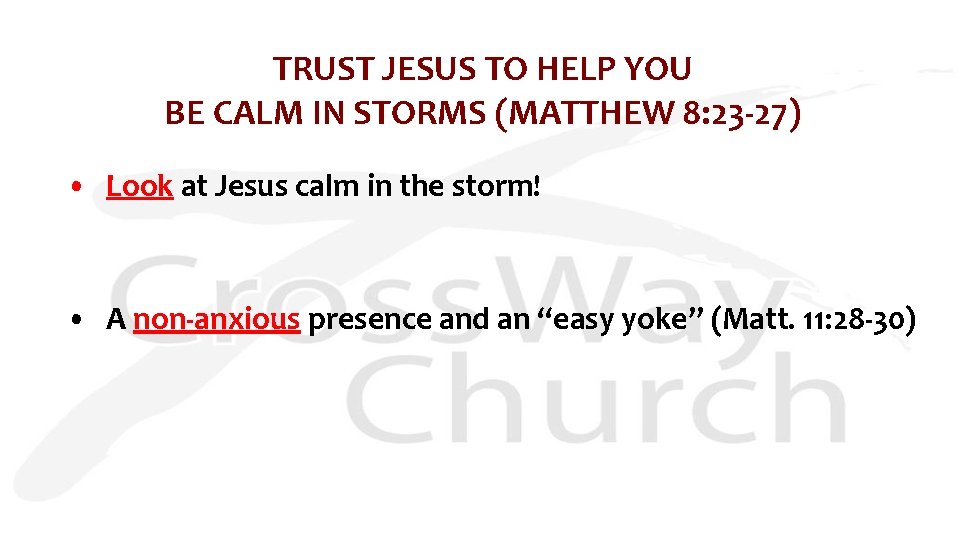 TRUST JESUS TO HELP YOU
BE CALM IN STORMS (MATTHEW 8:23-27)

• Look at Jesus calm in the storm!

• A non-anxious presence and an “easy yoke” (Matt. 11:28-30)

CrossWay
Church